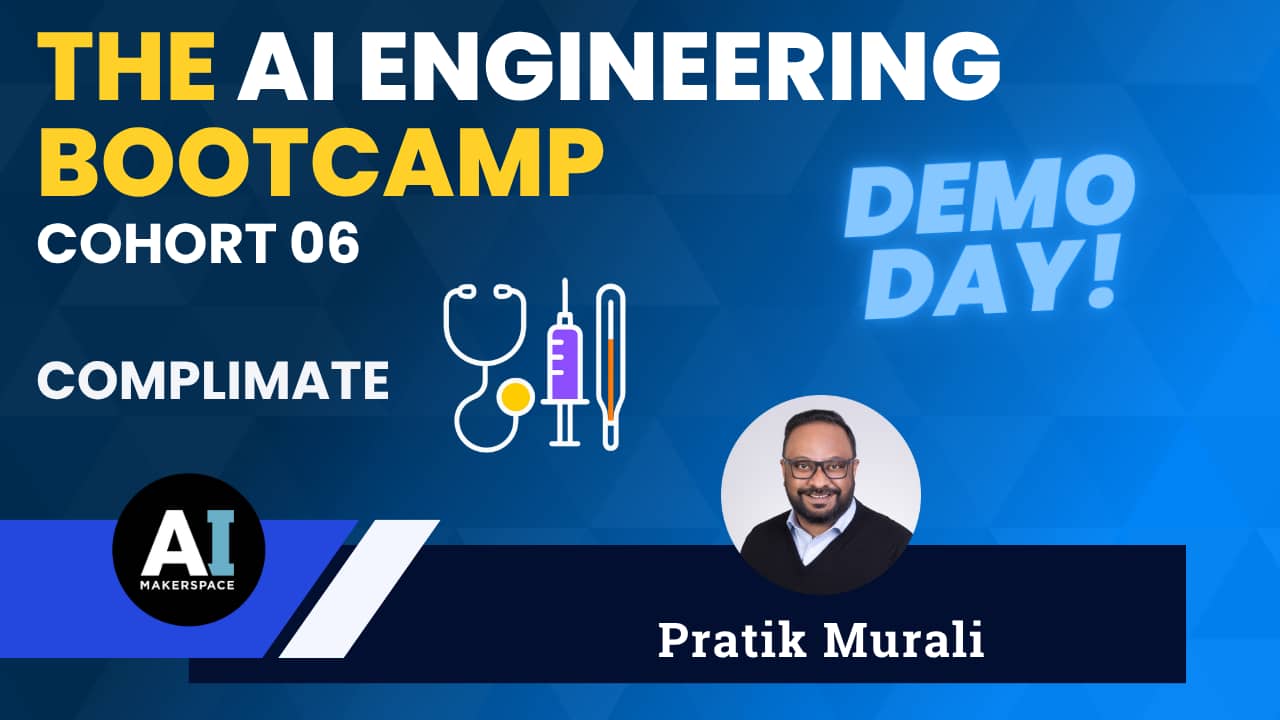 THE AI ENGINEERING BOOTCAMP

COHORT 06

DEMO DAY!

COMPLIMATE

AI MAKERSPACE

Pratik Murali